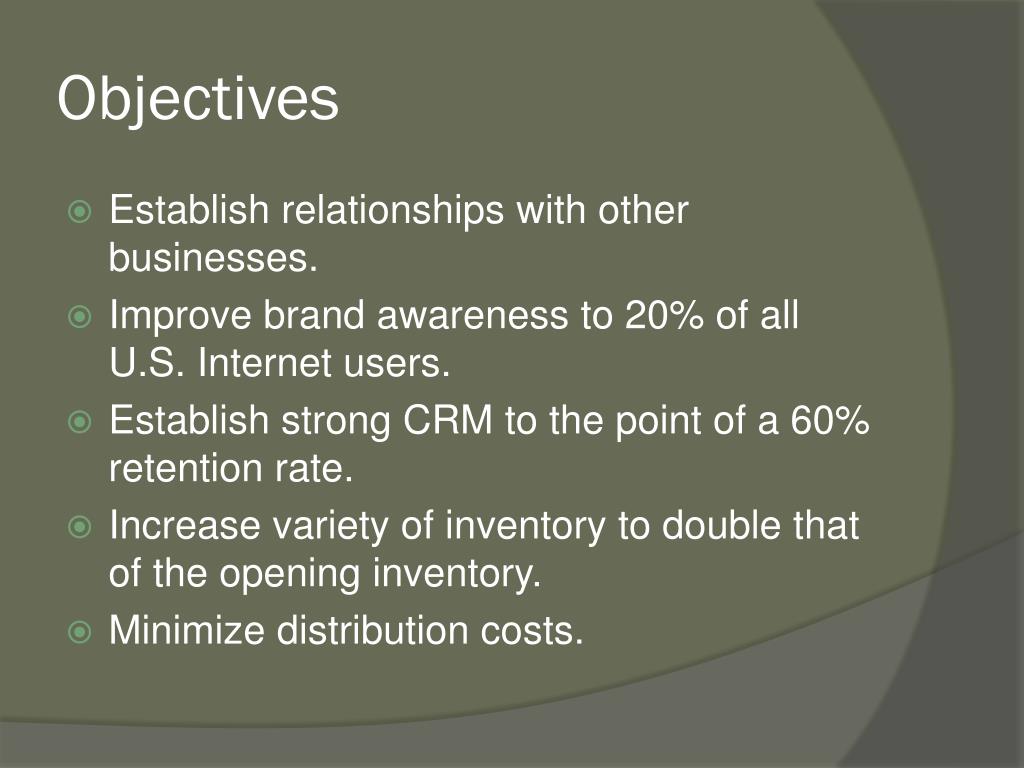 Objectives

Establish relationships with other businesses.

Improve brand awareness to 20% of all U.S. Internet users.

Establish strong CRM to the point of a 60% retention rate.

Increase variety of inventory to double that of the opening inventory.

Minimize distribution costs.